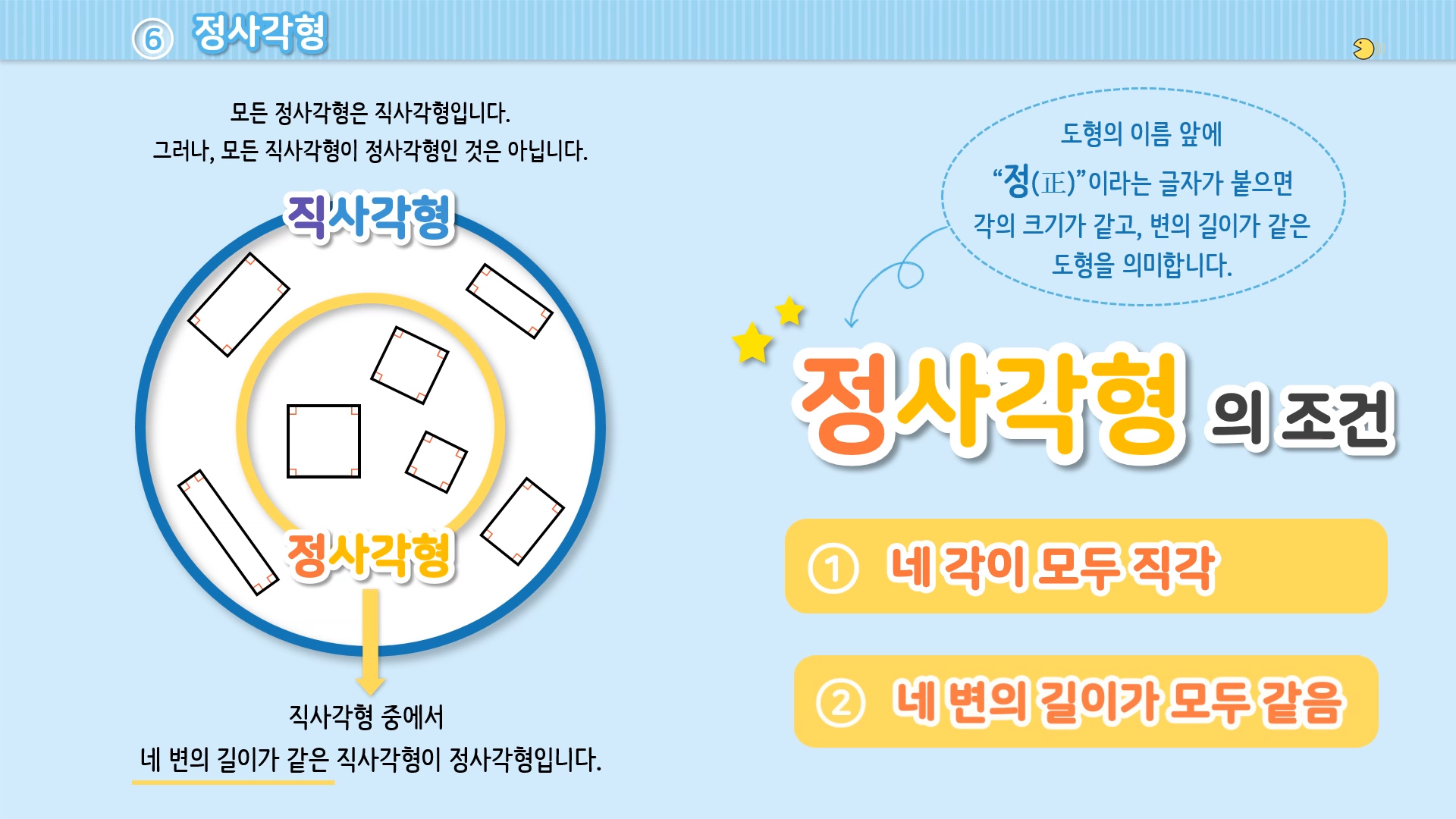 ⑥ 정사각형

모든 정사각형은 직사각형입니다.
그러나, 모든 직사각형이 정사각형인 것은 아닙니다.

직사각형

정사각형

직사각형 중에서
네 변의 길이가 같은 직사각형이 정사각형입니다.

도형의 이름 앞에
“정(正)”이라는 글자가 붙으면
각의 크기가 같고, 변의 길이가 같은
도형을 의미합니다.

정사각형 의 조건

① 네 각이 모두 직각

② 네 변의 길이가 모두 같음